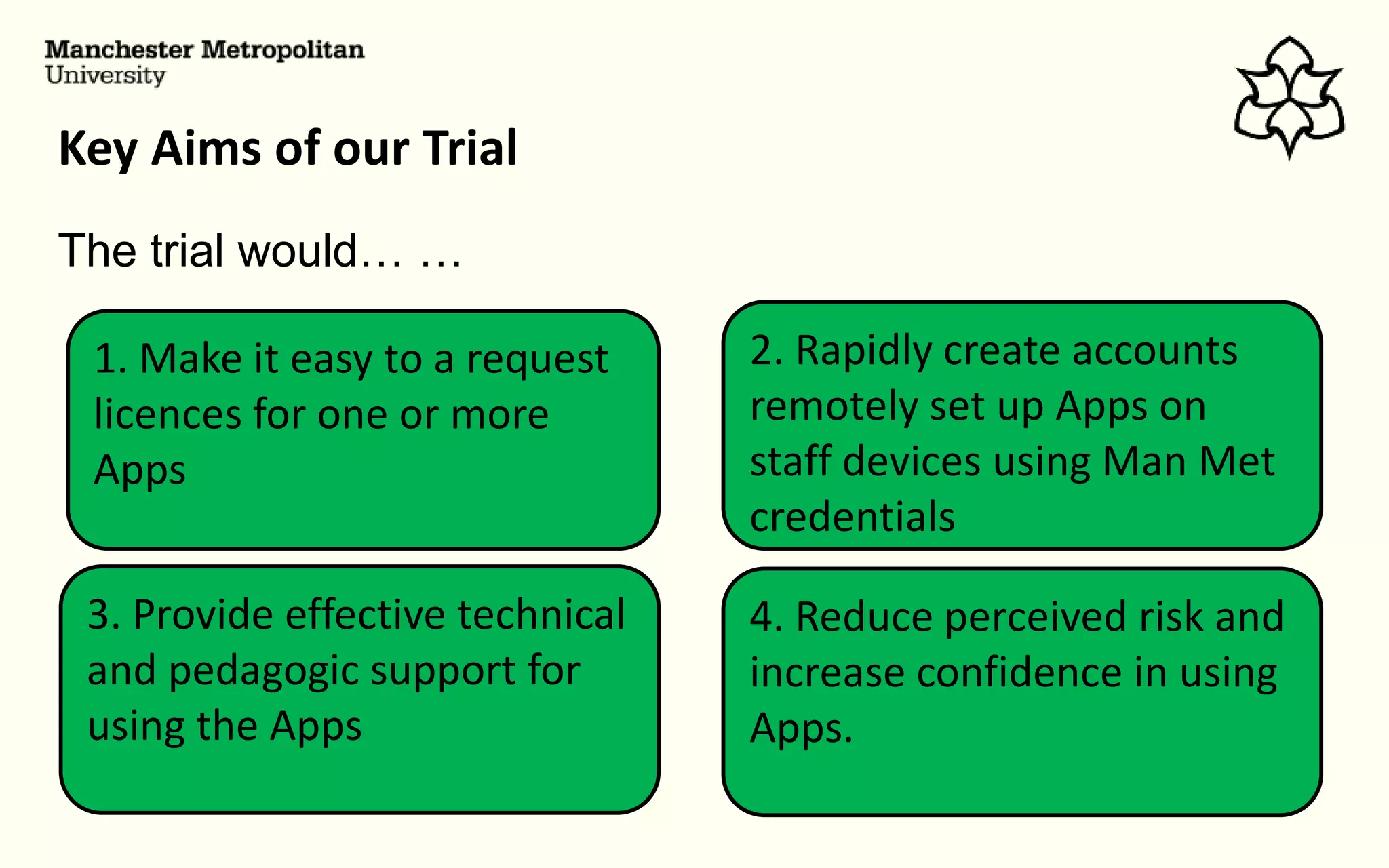 Manchester Metropolitan University

Key Aims of our Trial

The trial would… …

1. Make it easy to a request licences for one or more Apps

2. Rapidly create accounts remotely set up Apps on staff devices using Man Met credentials

3. Provide effective technical and pedagogic support for using the Apps

4. Reduce perceived risk and increase confidence in using Apps.